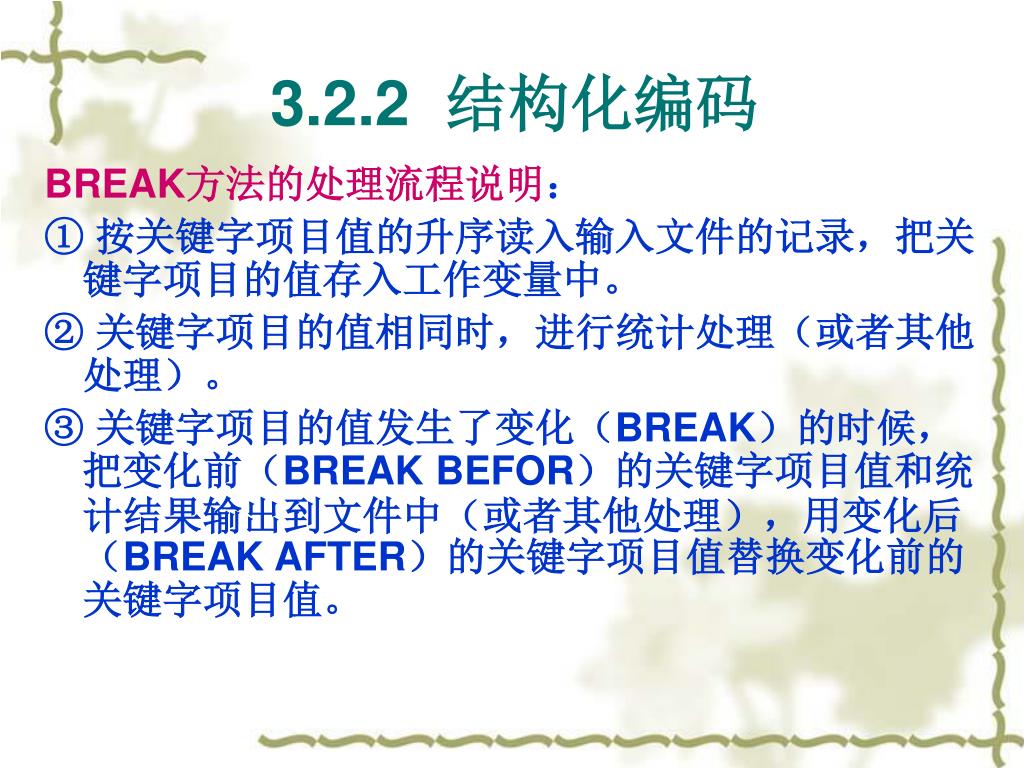 3.2.2 结构化编码

BREAK方法的处理流程说明：

① 按关键字项目值的升序读入输入文件的记录，把关键字项目的值存入工作变量中。

② 关键字项目的值相同时，进行统计处理（或者其他处理）。

③ 关键字项目的值发生了变化（BREAK）的时候，把变化前（BREAK BEFOR）的关键字项目值和统计结果输出到文件中（或者其他处理），用变化后（BREAK AFTER）的关键字项目值替换变化前的关键字项目值。